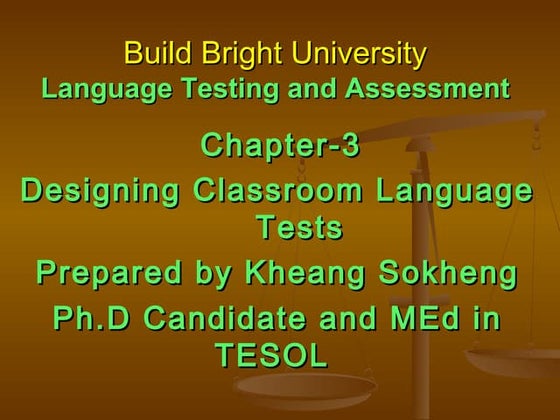 Build Bright University
Language Testing and Assessment

Chapter-3
Designing Classroom Language Tests
Prepared by Kheang Sokheng
Ph.D Candidate and MEd in TESOL